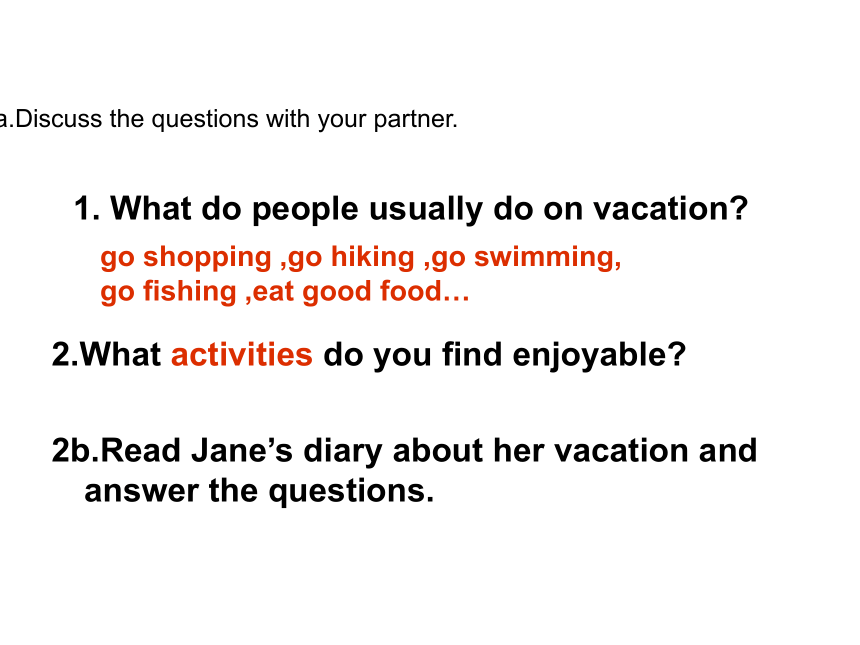 a.Discuss the questions with your partner.

1. What do people usually do on vacation?

go shopping ,go hiking ,go swimming, go fishing ,eat good food…

2.What activities do you find enjoyable?

2b.Read Jane’s diary about her vacation and answer the questions.